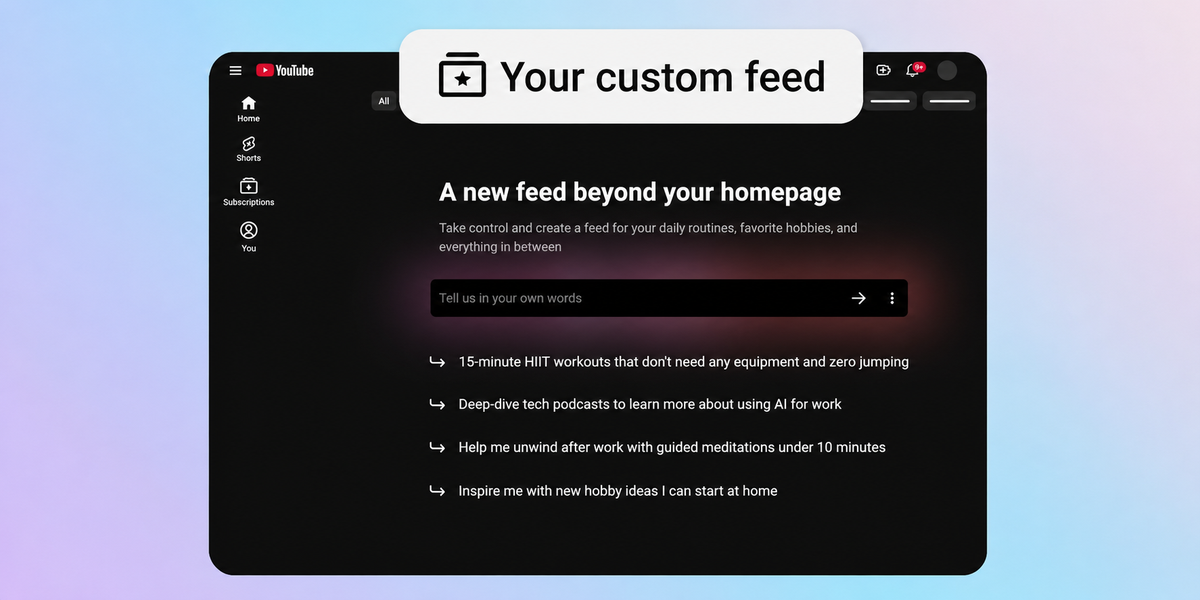 YouTube

Your custom feed

9+

Home
Shorts
Subscriptions
You

All

A new feed beyond your homepage

Take control and create a feed for your daily routines, favorite hobbies, and everything in between

Tell us in your own words

15-minute HIIT workouts that don't need any equipment and zero jumping

Deep-dive tech podcasts to learn more about using AI for work

Help me unwind after work with guided meditations under 10 minutes

Inspire me with new hobby ideas I can start at home